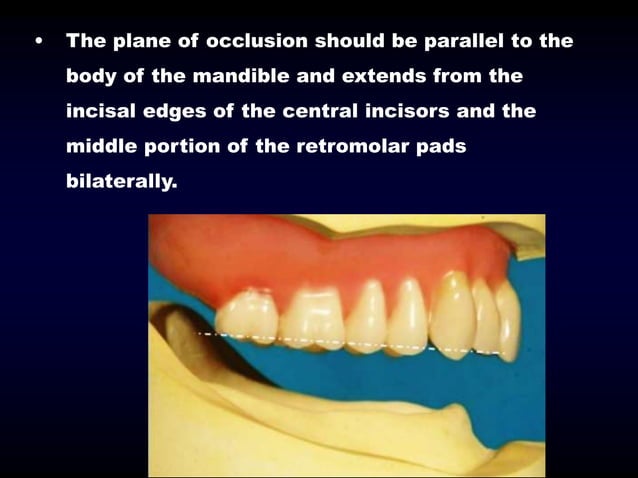 • The plane of occlusion should be parallel to the body of the mandible and extends from the incisal edges of the central incisors and the middle portion of the retromolar pads bilaterally.